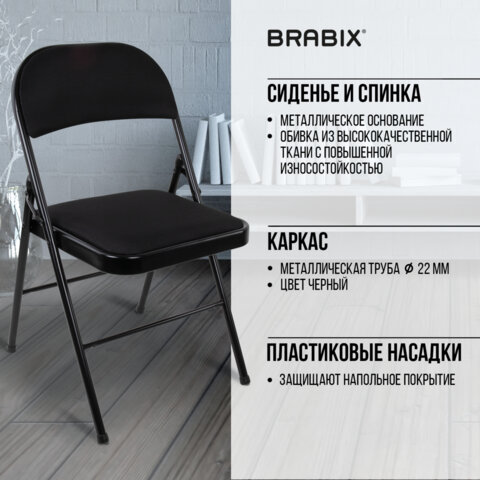 BRABIX®

СИДЕНЬЕ И СПИНКА

• МЕТАЛЛИЧЕСКОЕ ОСНОВАНИЕ
• ОБИВКА ИЗ ВЫСОКОКАЧЕСТВЕННОЙ ТКАНИ С ПОВЫШЕННОЙ ИЗНОСОСТОЙКОСТЬЮ

КАРКАС

• МЕТАЛЛИЧЕСКАЯ ТРУБА ⌀ 22 ММ
• ЦВЕТ ЧЕРНЫЙ

ПЛАСТИКОВЫЕ НАСАДКИ

• ЗАЩИЩАЮТ НАПОЛЬНОЕ ПОКРЫТИЕ